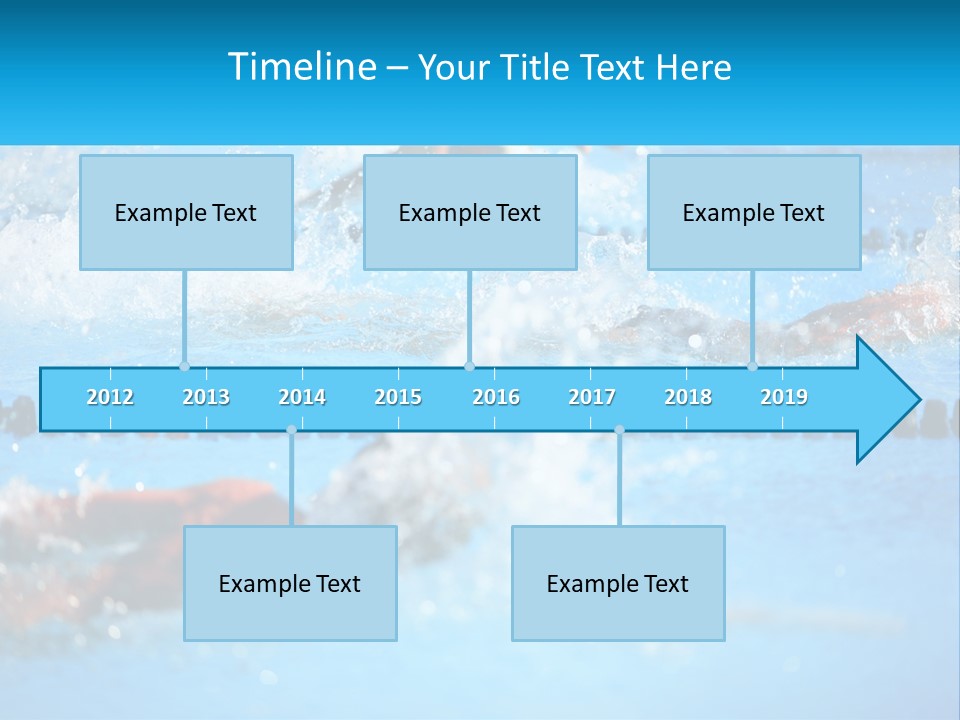 Timeline – Your Title Text Here

Example Text

Example Text

Example Text

2012 2013 2014 2015 2016 2017 2018 2019

Example Text

Example Text